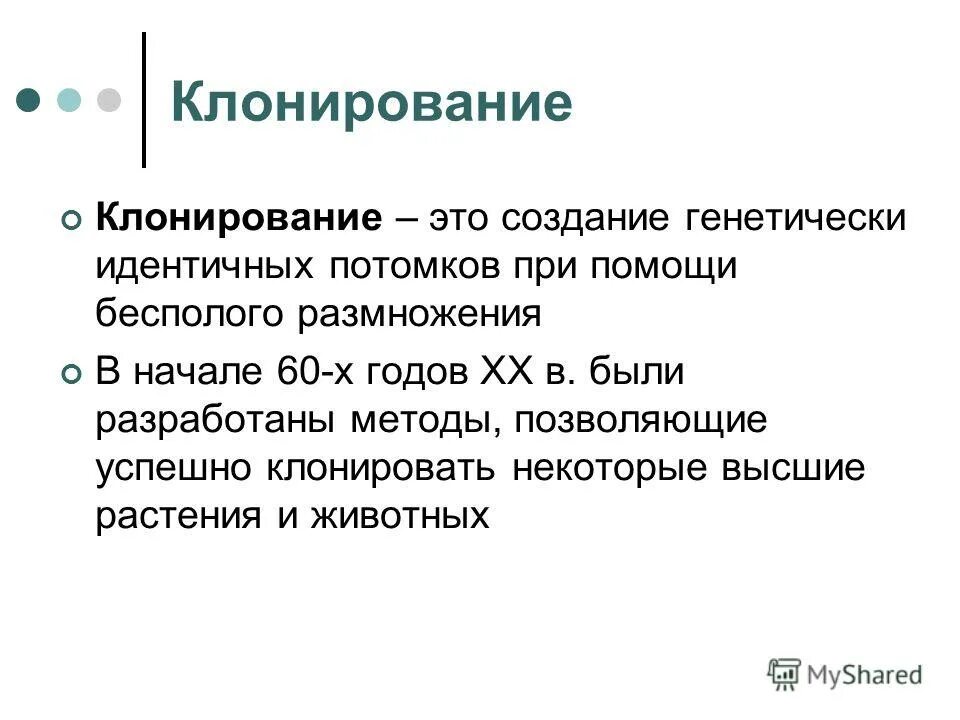 Клонирование

Клонирование – это создание генетически идентичных потомков при помощи бесполого размножения

В начале 60-х годов XX в. были разработаны методы, позволяющие успешно клонировать некоторые высшие растения и животных

MyShared